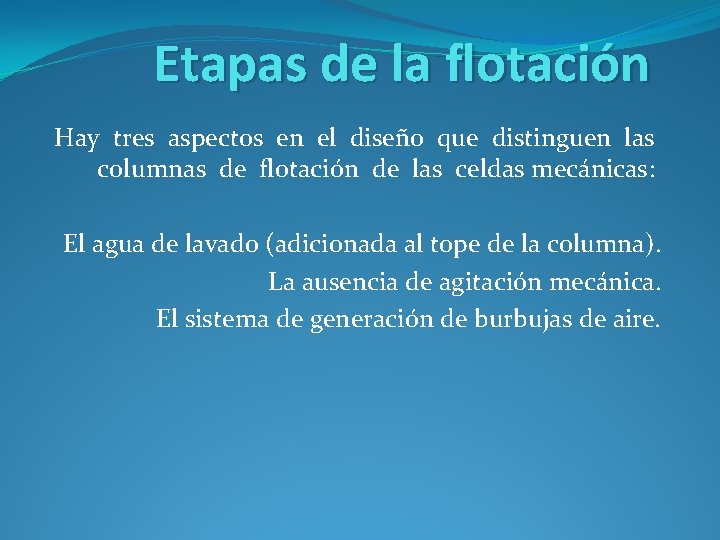 Etapas de la flotación

Hay tres aspectos en el diseño que distinguen las columnas de flotación de las celdas mecánicas:

El agua de lavado (adicionada al tope de la columna).
La ausencia de agitación mecánica.
El sistema de generación de burbujas de aire.